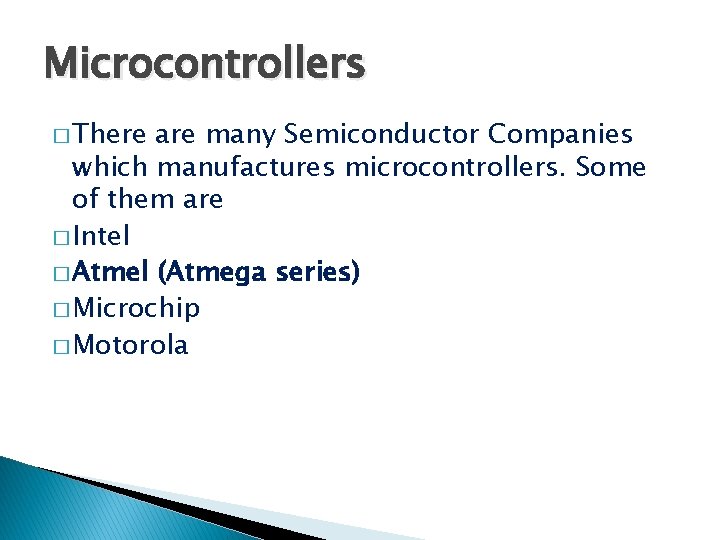 Microcontrollers

□ There are many Semiconductor Companies which manufactures microcontrollers. Some of them are

□ Intel

□ Atmel (Atmega series)

□ Microchip

□ Motorola